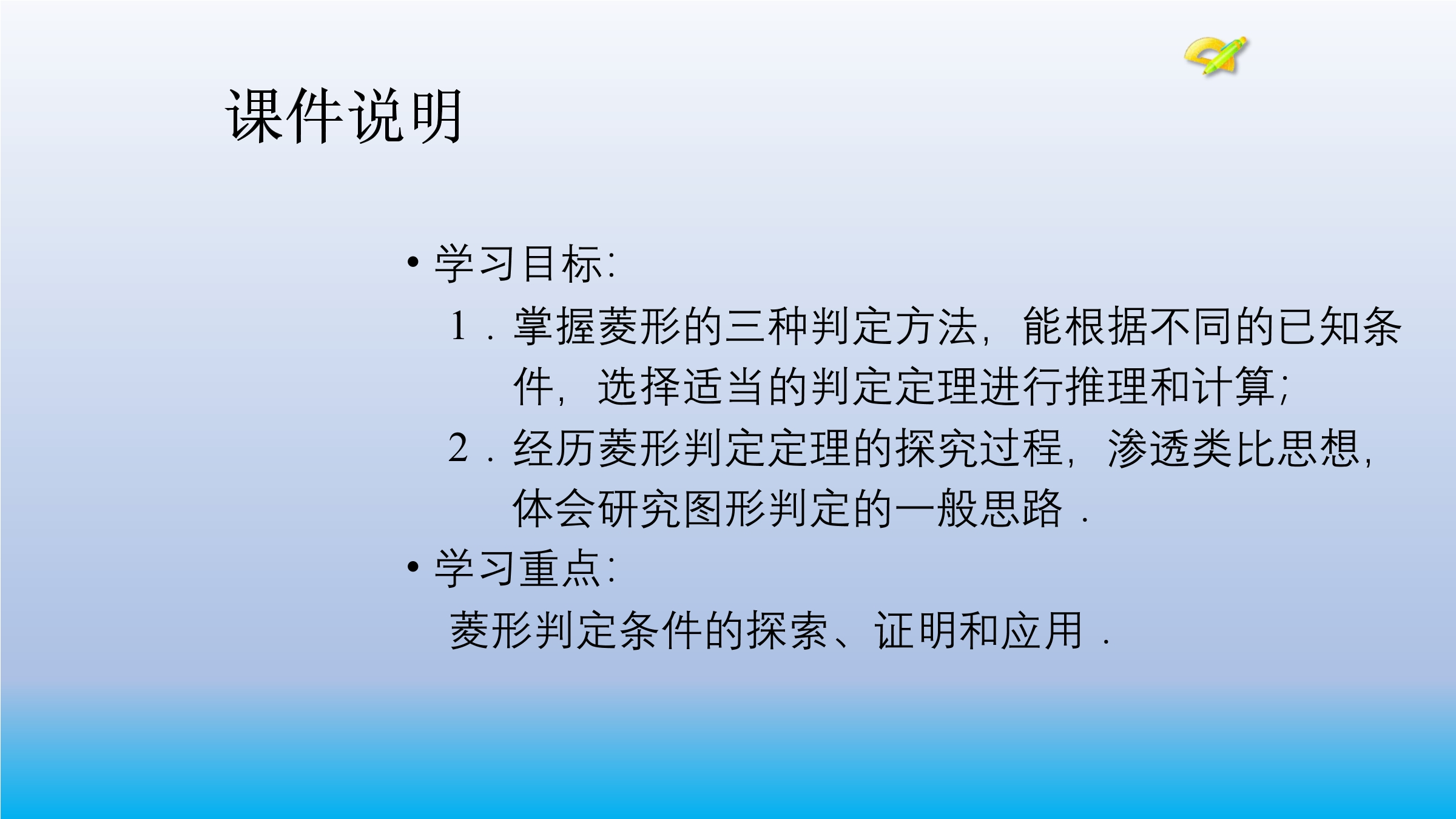 课件说明

• 学习目标：

1．掌握菱形的三种判定方法，能根据不同的已知条件，选择适当的判定定理进行推理和计算；

2．经历菱形判定定理的探究过程，渗透类比思想，体会研究图形判定的一般思路．

• 学习重点：

菱形判定条件的探索、证明和应用．